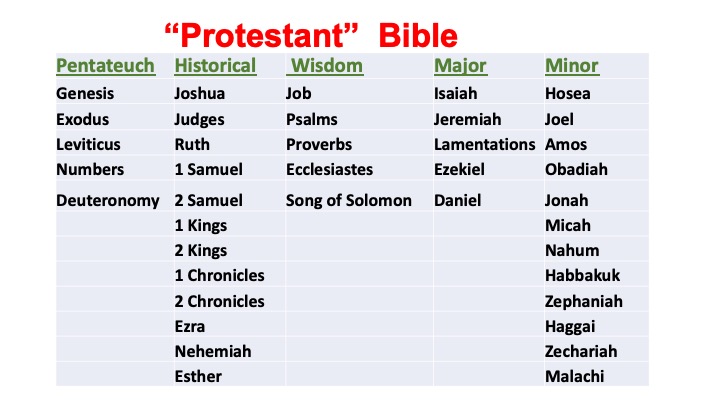 “Protestant” Bible

| Pentateuch | Historical | Wisdom | Major | Minor |
|---|---|---|---|---|
| Genesis | Joshua | Job | Isaiah | Hosea |
| Exodus | Judges | Psalms | Jeremiah | Joel |
| Leviticus | Ruth | Proverbs | Lamentations | Amos |
| Numbers | 1 Samuel | Ecclesiastes | Ezekiel | Obadiah |
| Deuteronomy | 2 Samuel | Song of Solomon | Daniel | Jonah |
| | 1 Kings | | | Micah |
| | 2 Kings | | | Nahum |
| | 1 Chronicles | | | Habbakuk |
| | 2 Chronicles | | | Zephaniah |
| | Ezra | | | Haggai |
| | Nehemiah | | | Zechariah |
| | Esther | | | Malachi |